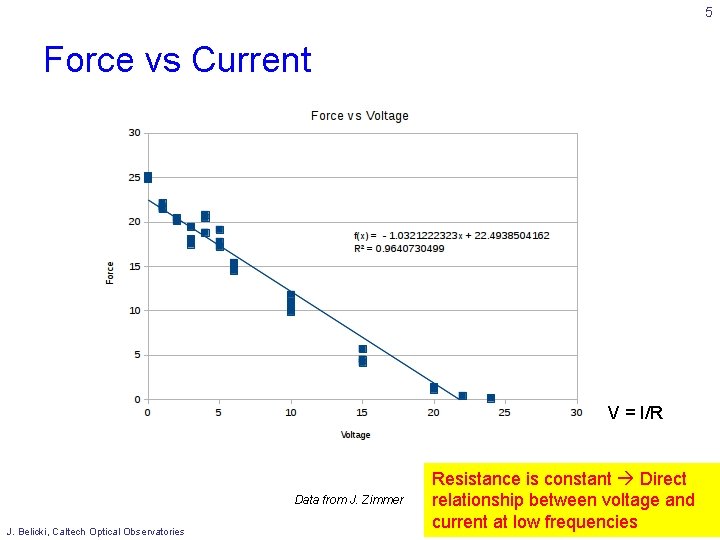 5

Force vs Current

Force vs Voltage

30
25
20
15
10
5
0

Force

f(x) = - 1.0321222323x + 22.4938504162
R² = 0.9640730499

0 5 10 15 20 25 30

Voltage

V = I/R

Data from J. Zimmer

Resistance is constant → Direct relationship between voltage and current at low frequencies

J. Belicki, Caltech Optical Observatories